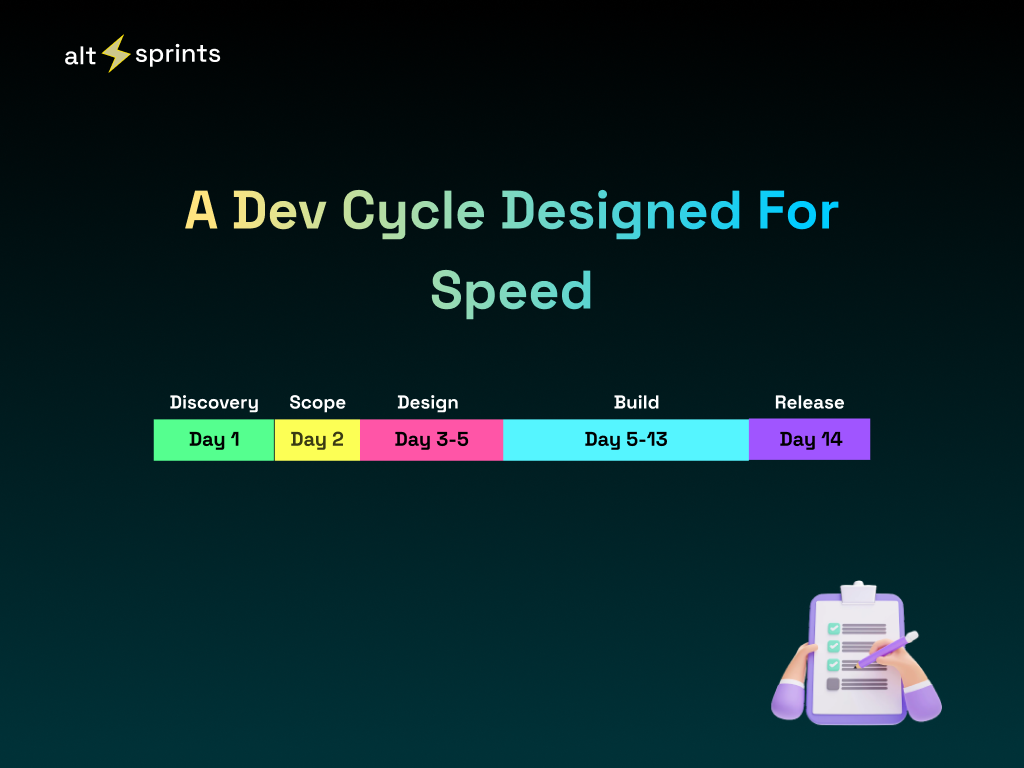 alt sprints

A Dev Cycle Designed For Speed

| Discovery | Scope | Design | Build | Release |
|---|---|---|---|---|
| Day 1 | Day 2 | Day 3-5 | Day 5-13 | Day 14 |